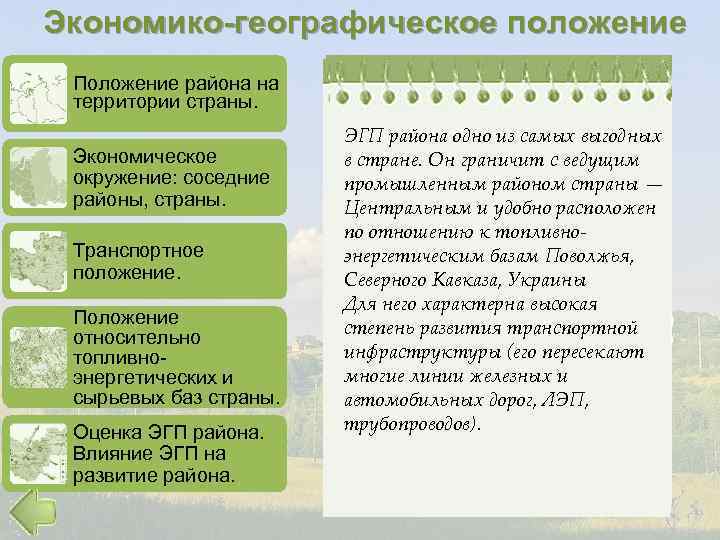 Экономико-географическое положение

Положение района на территории страны.

Экономическое окружение: соседние районы, страны.

Транспортное положение.

Положение относительно топливно-энергетических и сырьевых баз страны.

Оценка ЭГП района. Влияние ЭГП на развитие района.

ЭГП района одно из самых выгодных в стране. Он граничит с ведущим промышленным районом страны — Центральным и удобно расположен по отношению к топливно-энергетическим базам Поволжья, Северного Кавказа, Украины
Для него характерна высокая степень развития транспортной инфраструктуры (его пересекают многие линии железных и автомобильных дорог, ЛЭП, трубопроводов).